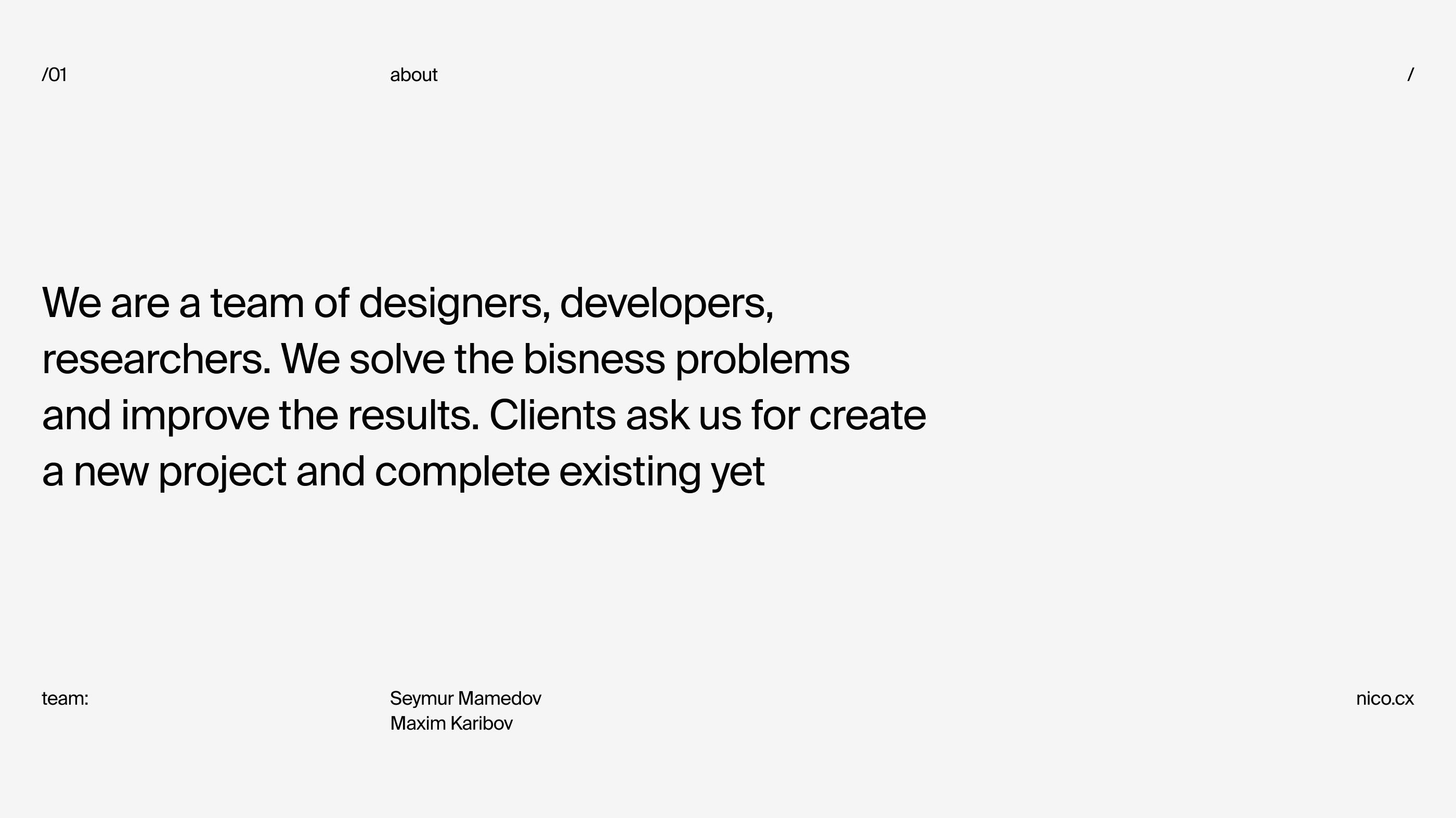 /01 about /

We are a team of designers, developers, researchers. We solve the bisness problems and improve the results. Clients ask us for create a new project and complete existing yet

team: Seymur Mamedov
Maxim Karibov

nico.cx